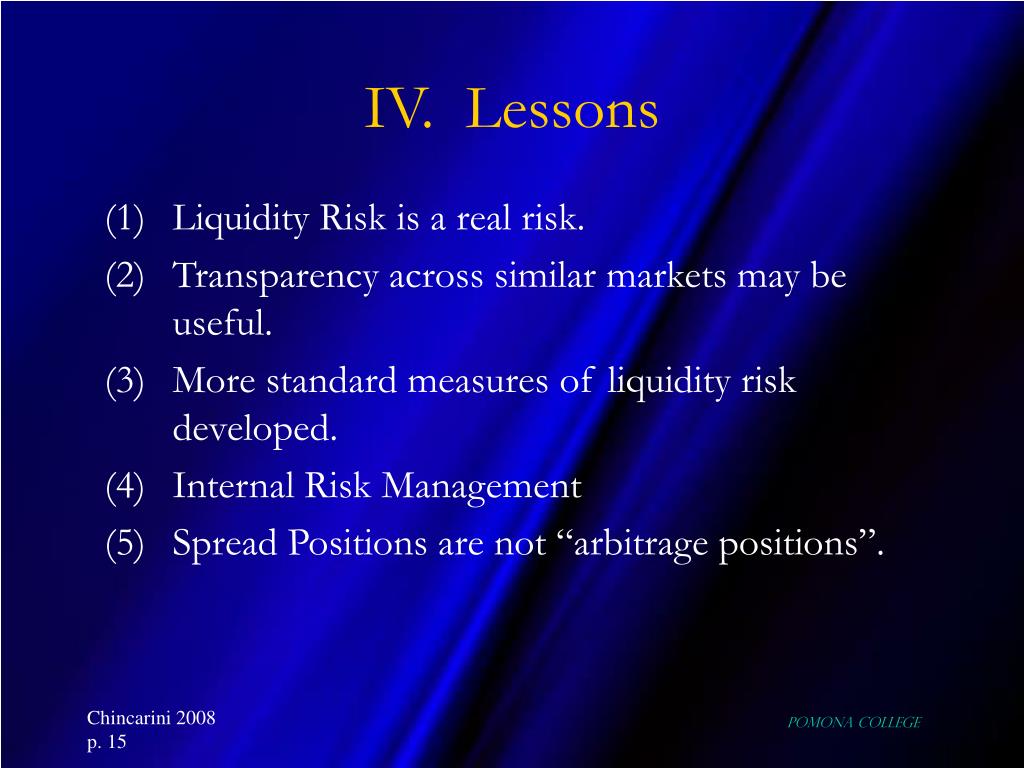 IV. Lessons

(1) Liquidity Risk is a real risk.

(2) Transparency across similar markets may be useful.

(3) More standard measures of liquidity risk developed.

(4) Internal Risk Management

(5) Spread Positions are not “arbitrage positions”.

Chincarini 2008
p. 15

POMONA COLLEGE